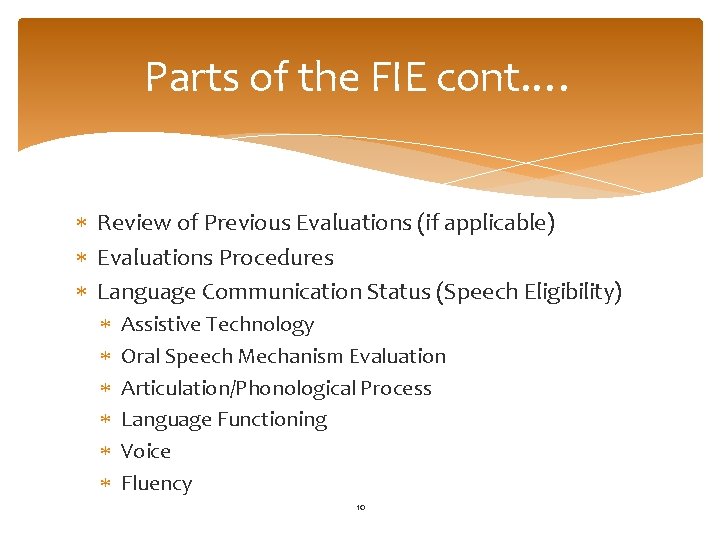 Parts of the FIE cont….

∗ Review of Previous Evaluations (if applicable)
∗ Evaluations Procedures
∗ Language Communication Status (Speech Eligibility)
 ∗ Assistive Technology
 ∗ Oral Speech Mechanism Evaluation
 ∗ Articulation/Phonological Process
 ∗ Language Functioning
 ∗ Voice
 ∗ Fluency

10